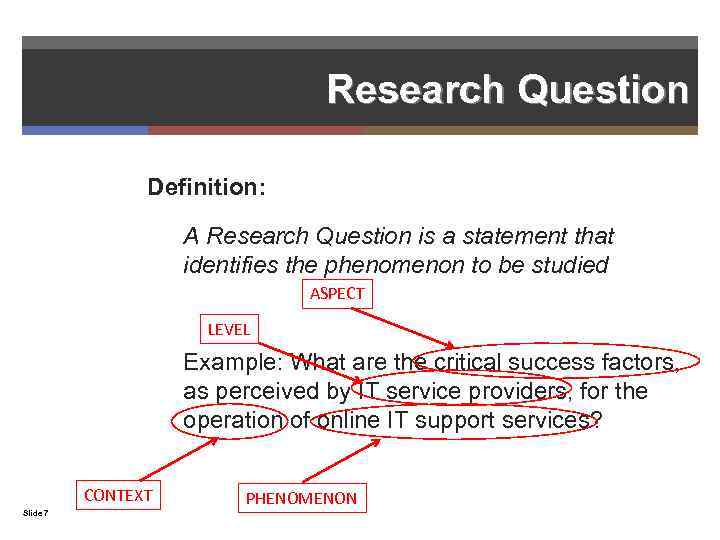 Research Question

Definition:

A Research Question is a statement that identifies the phenomenon to be studied

ASPECT

LEVEL

Example: What are the critical success factors, as perceived by IT service providers, for the operation of online IT support services?

CONTEXT

PHENOMENON

Slide 7